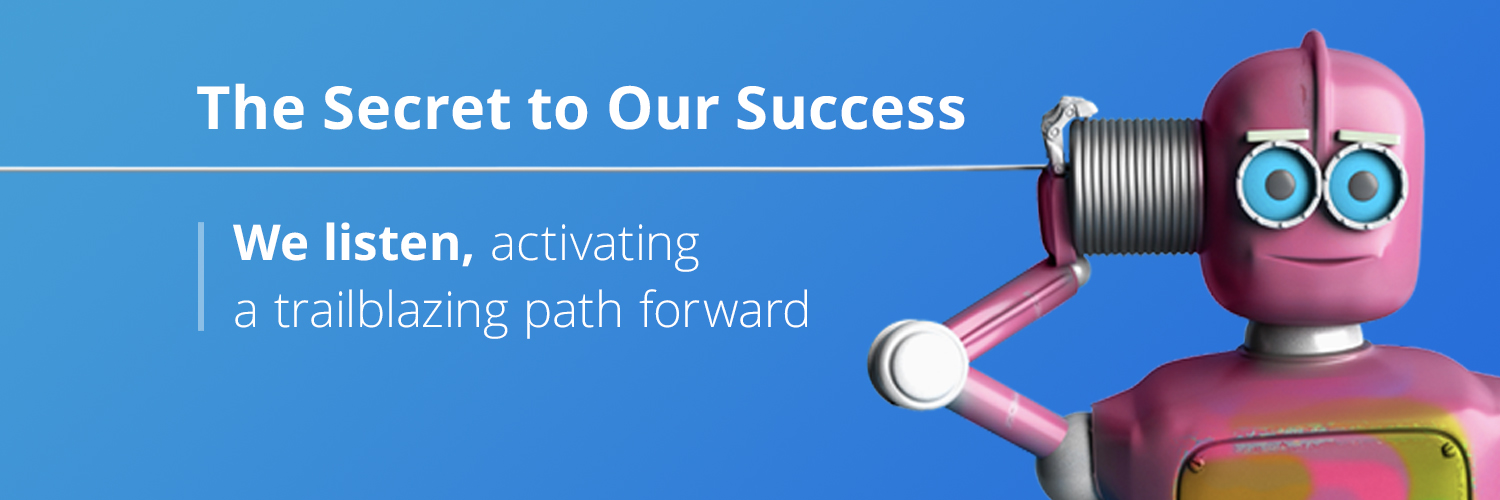 The Secret to Our Success

We listen, activating a trailblazing path forward